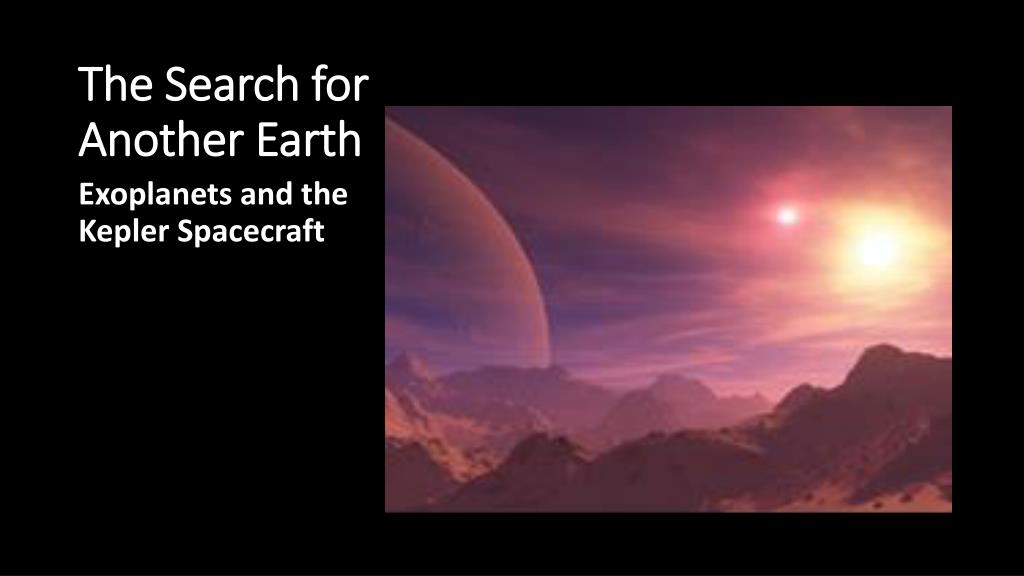 The Search for Another Earth

Exoplanets and the Kepler Spacecraft